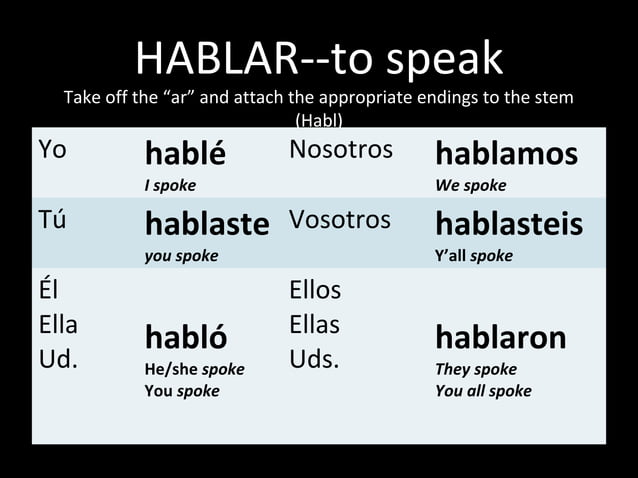 HABLAR--to speak

Take off the “ar” and attach the appropriate endings to the stem (Habl)

| Yo | hablé I spoke | Nosotros | hablamos We spoke |
|---|---|---|---|
| Tú | hablaste you spoke | Vosotros | hablasteis Y’all spoke |
| Él Ella Ud. | habló He/she spoke You spoke | Ellos Ellas Uds. | hablaron They spoke You all spoke |